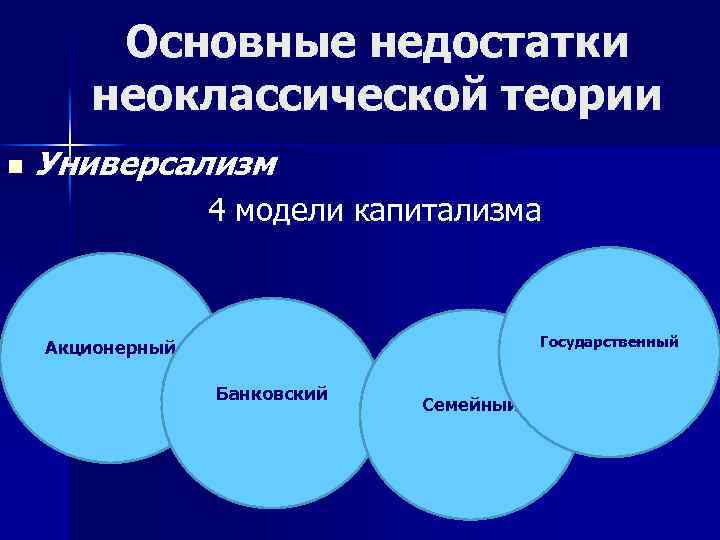 Основные недостатки неоклассической теории

Универсализм

4 модели капитализма

Акционерный

Банковский

Семейный

Государственный